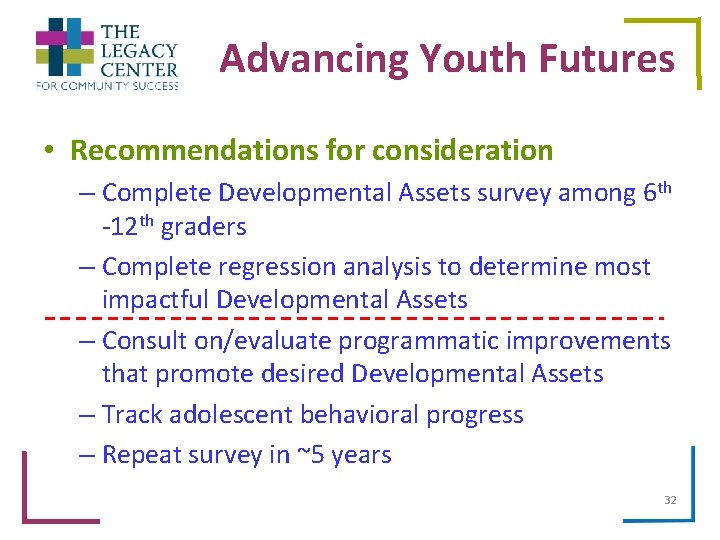 THE LEGACY CENTER FOR COMMUNITY SUCCESS

Advancing Youth Futures

• Recommendations for consideration
– Complete Developmental Assets survey among $6^{th}$ -$12^{th}$ graders
– Complete regression analysis to determine most impactful Developmental Assets
– Consult on/evaluate programmatic improvements that promote desired Developmental Assets
– Track adolescent behavioral progress
– Repeat survey in ~5 years

32